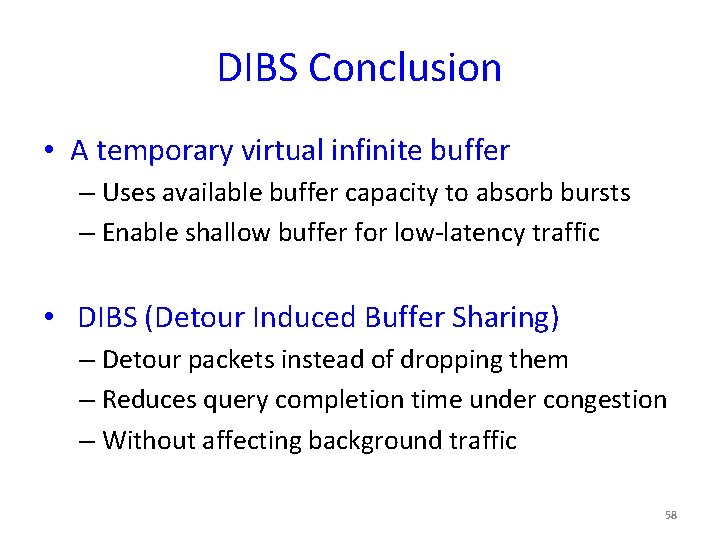 DIBS Conclusion

• A temporary virtual infinite buffer
– Uses available buffer capacity to absorb bursts
– Enable shallow buffer for low-latency traffic

• DIBS (Detour Induced Buffer Sharing)
– Detour packets instead of dropping them
– Reduces query completion time under congestion
– Without affecting background traffic

58